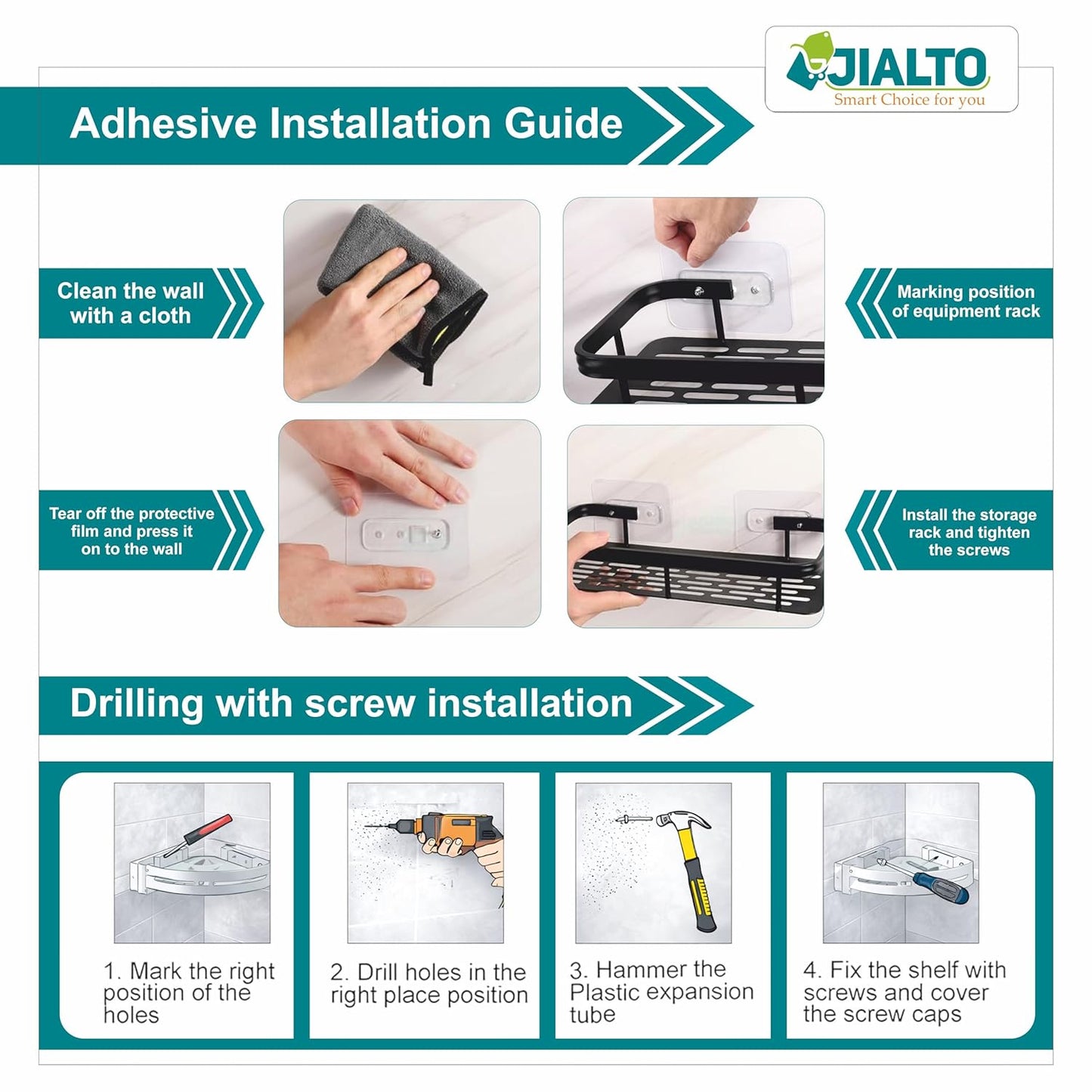 JIALTO
Smart Choice for you

Adhesive Installation Guide

Clean the wall with a cloth

Marking position of equipment rack

Tear off the protective film and press it on to the wall

Install the storage rack and tighten the screws

Drilling with screw installation

1. Mark the right position of the holes

2. Drill holes in the right place position

3. Hammer the Plastic expansion tube

4. Fix the shelf with screws and cover the screw caps